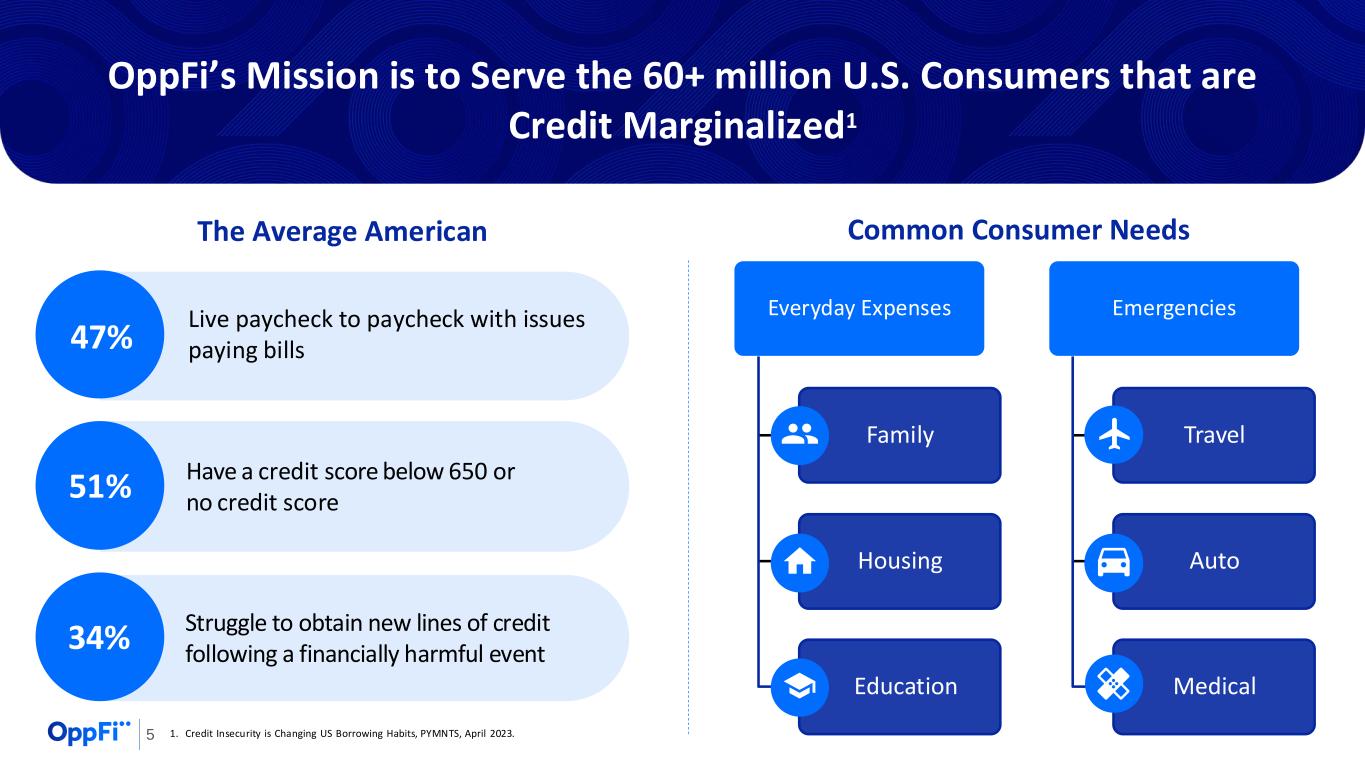 OppFi's Mission is to Serve the 60+ million U.S. Consumers that are Credit Marginalized$^1$

The Average American

47% Live paycheck to paycheck with issues paying bills

51% Have a credit score below 650 or no credit score

34% Struggle to obtain new lines of credit following a financially harmful event

Common Consumer Needs

Everyday Expenses

Family

Housing

Education

Emergencies

Travel

Auto

Medical

OppFi 5 1. Credit Insecurity is Changing US Borrowing Habits, PYMNTS, April 2023.